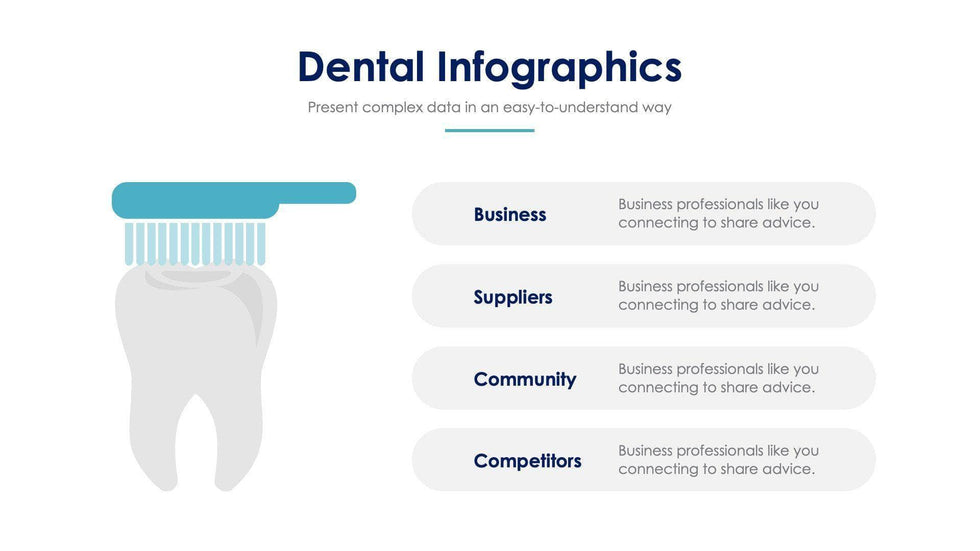 Dental Infographics

Present complex data in an easy-to-understand way

Business
Business professionals like you connecting to share advice.

Suppliers
Business professionals like you connecting to share advice.

Community
Business professionals like you connecting to share advice.

Competitors
Business professionals like you connecting to share advice.